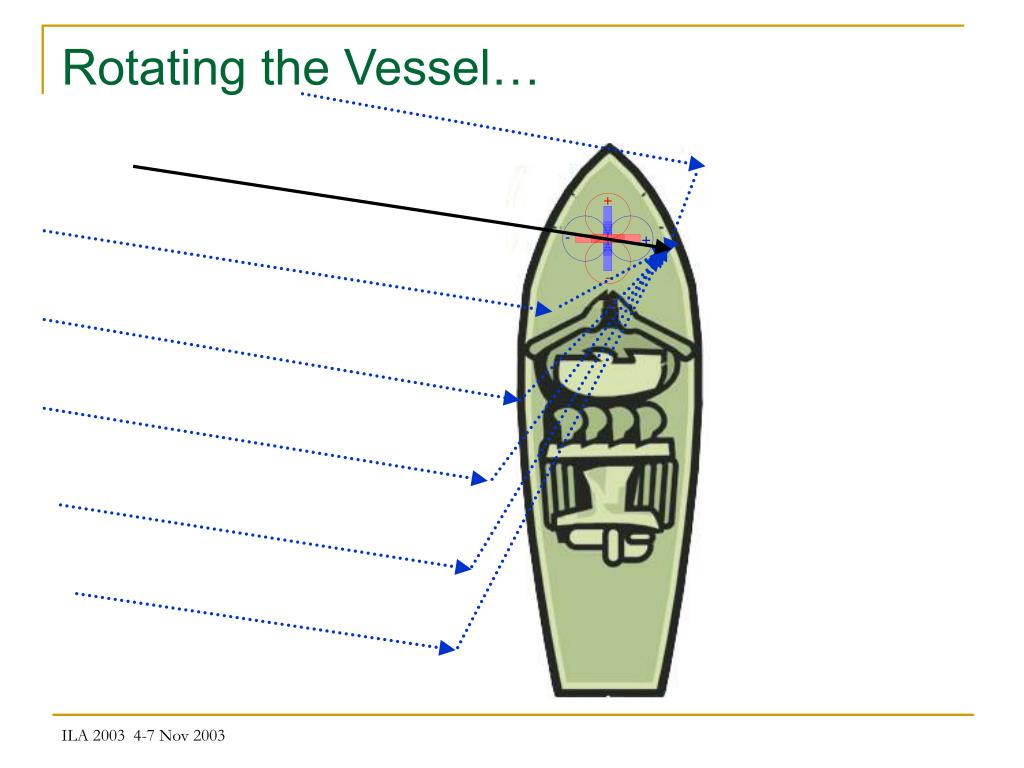 Rotating the Vessel…

+
-
+
-

ILA 2003 4-7 Nov 2003